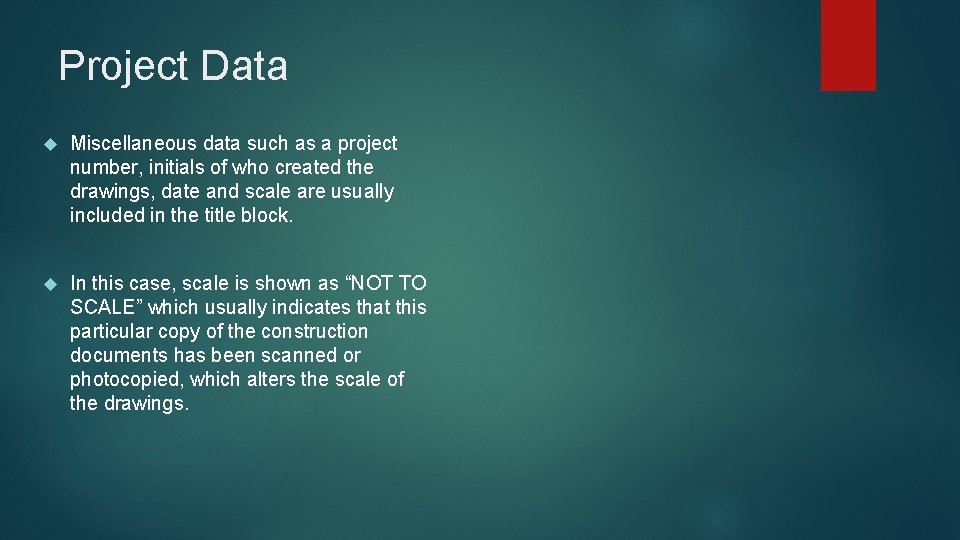 Project Data

Miscellaneous data such as a project number, initials of who created the drawings, date and scale are usually included in the title block.

In this case, scale is shown as “NOT TO SCALE” which usually indicates that this particular copy of the construction documents has been scanned or photocopied, which alters the scale of the drawings.